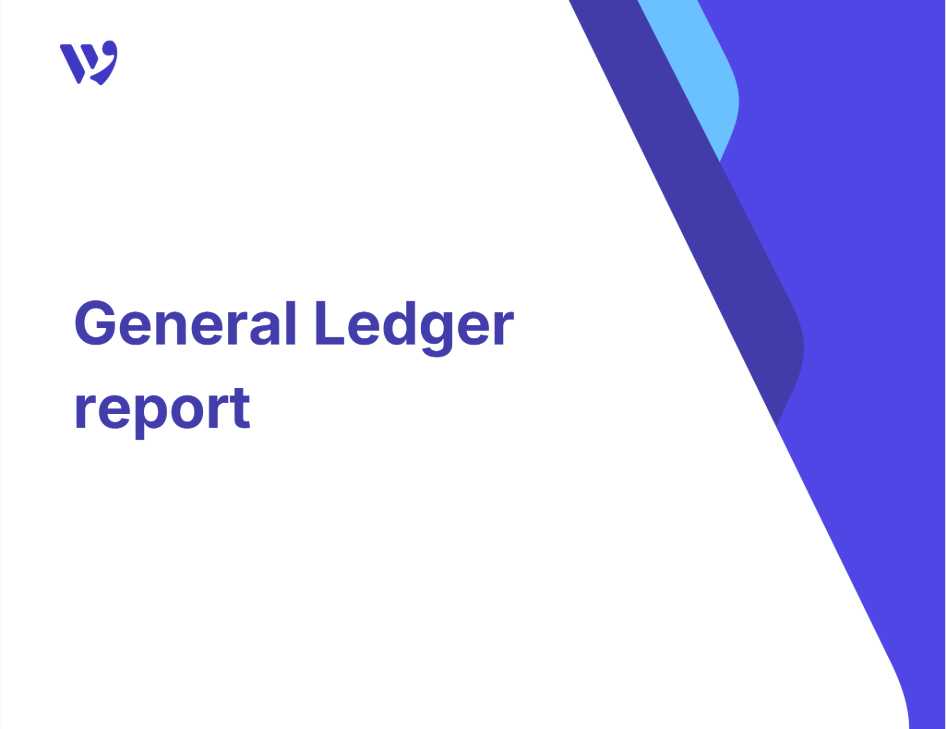 General Ledger report